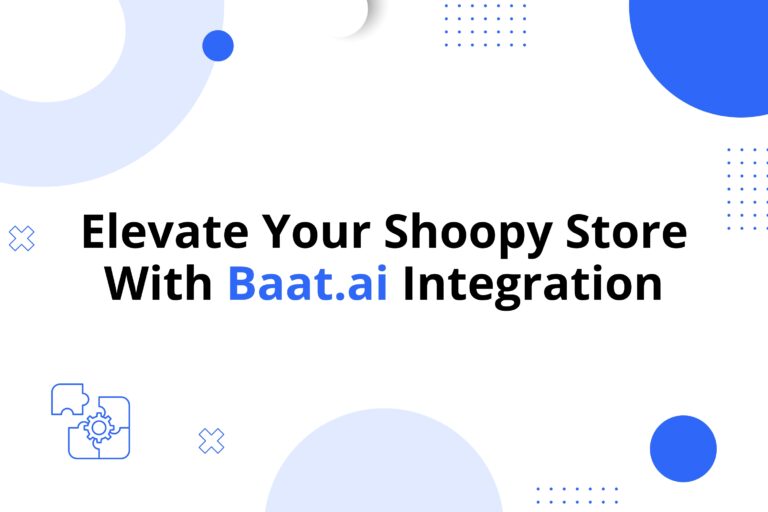 Elevate Your Shoopy Store With Baat.ai Integration